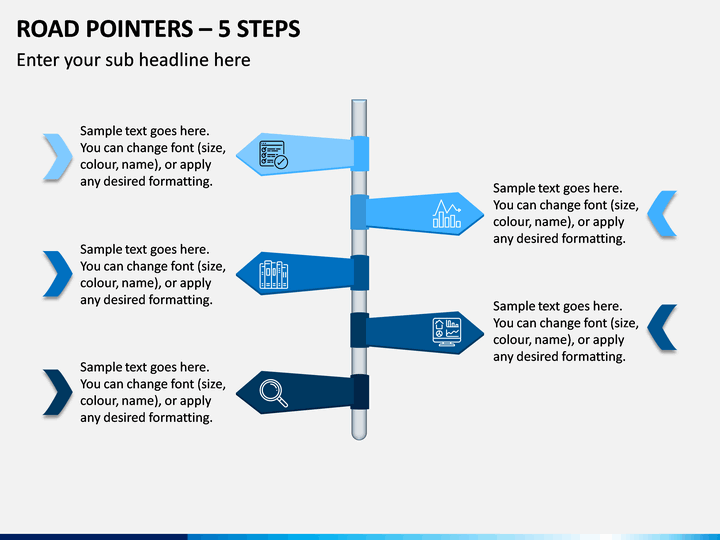 ROAD POINTERS – 5 STEPS

Enter your sub headline here

Sample text goes here. You can change font (size, colour, name), or apply any desired formatting.

Sample text goes here. You can change font (size, colour, name), or apply any desired formatting.

Sample text goes here. You can change font (size, colour, name), or apply any desired formatting.

Sample text goes here. You can change font (size, colour, name), or apply any desired formatting.

Sample text goes here. You can change font (size, colour, name), or apply any desired formatting.